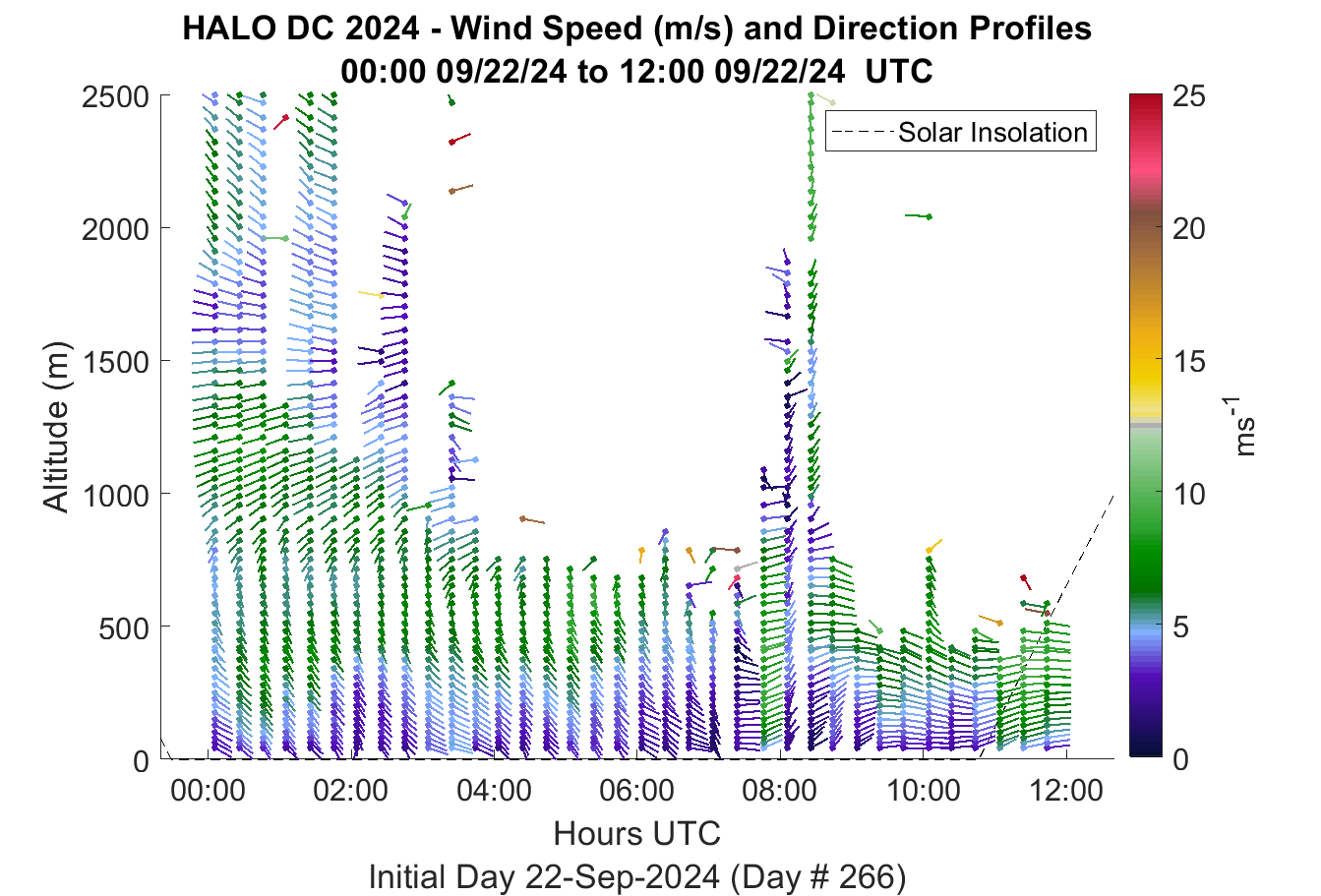 HALO DC 2024 - Wind Speed (m/s) and Direction Profiles
00:00 09/22/24 to 12:00 09/22/24 UTC

Solar Insolation

Altitude (m)

2500
2000
1500
1000
500
0

00:00
02:00
04:00
06:00
08:00
10:00
12:00

Hours UTC
Initial Day 22-Sep-2024 (Day # 266)

25
20
15
10
5
0

$ms^{-1}$